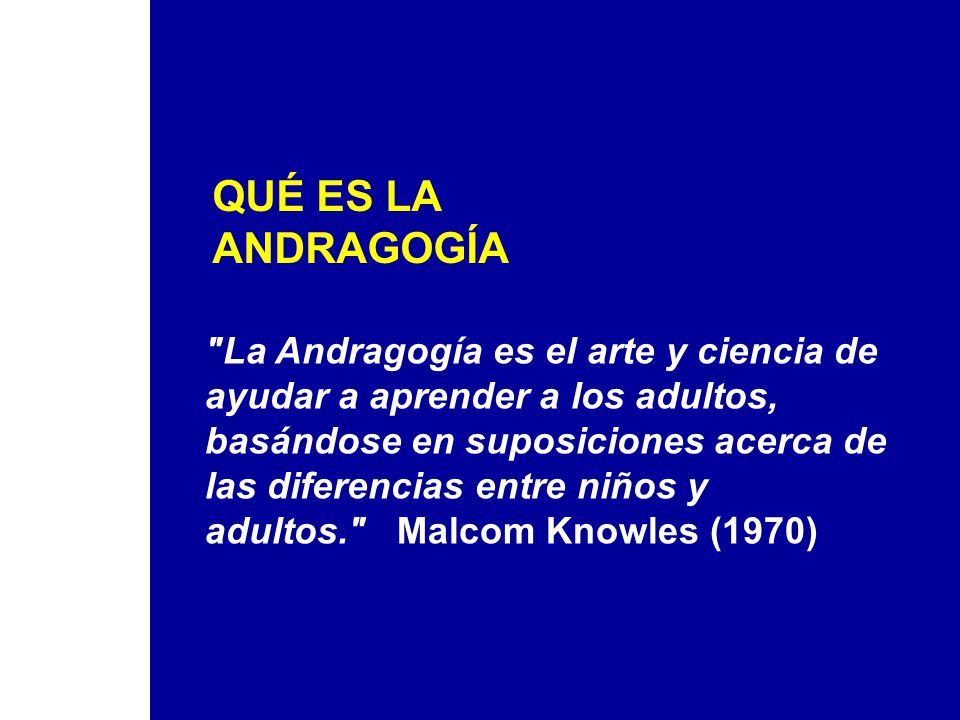 QUÉ ES LA ANDRAGOGÍA

"La Andragogía es el arte y ciencia de ayudar a aprender a los adultos, basándose en suposiciones acerca de las diferencias entre niños y adultos."   Malcom Knowles (1970)